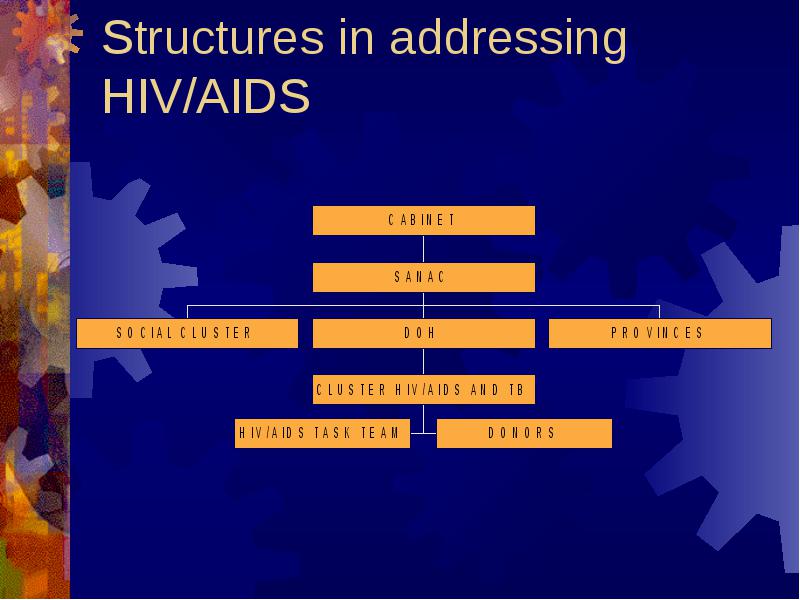 Structures in addressing HIV/AIDS

CABINET

SANAC

SOCIAL CLUSTER

DOH

PROVINCES

CLUSTER HIV/AIDS AND TB

HIV/AIDS TASK TEAM

DONORS